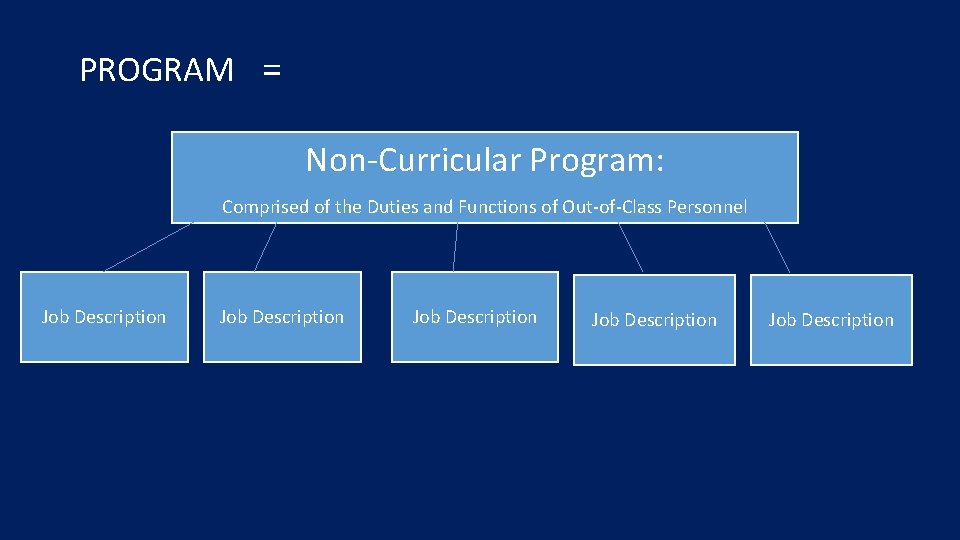 PROGRAM =

Non-Curricular Program:

Comprised of the Duties and Functions of Out-of-Class Personnel

Job Description

Job Description

Job Description

Job Description

Job Description